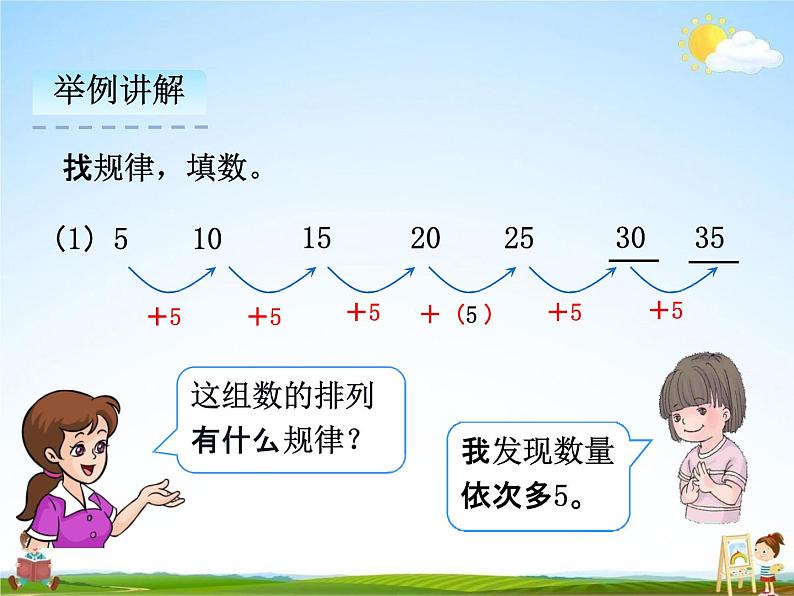 举例讲解

找规律，填数。

(1) 5 10 15 20 25 30 35

+5 +5 +5 +（5） +5 +5

这组数的排列有什么规律？

我发现数量依次多5。